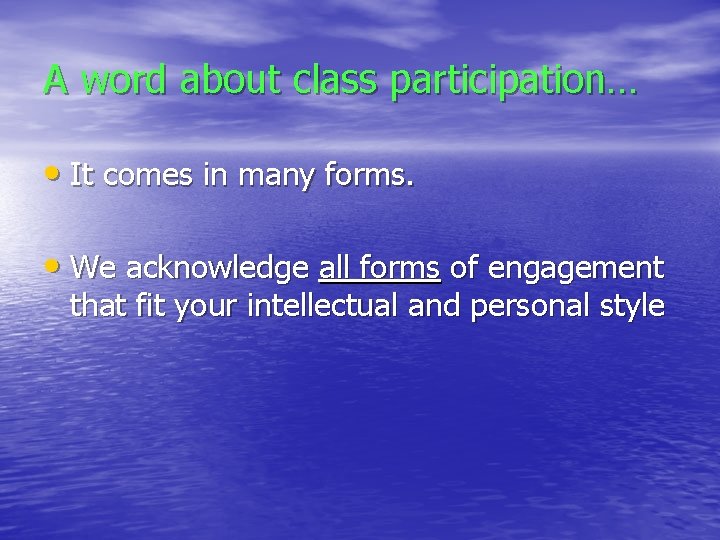 A word about class participation…

• It comes in many forms.

• We acknowledge all forms of engagement that fit your intellectual and personal style